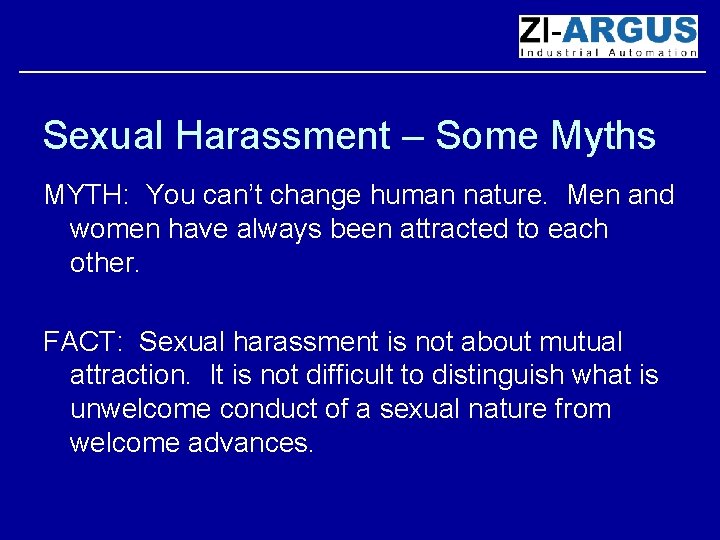 ZI-ARGUS
Industrial Automation

Sexual Harassment – Some Myths

MYTH: You can't change human nature. Men and women have always been attracted to each other.

FACT: Sexual harassment is not about mutual attraction. It is not difficult to distinguish what is unwelcome conduct of a sexual nature from welcome advances.